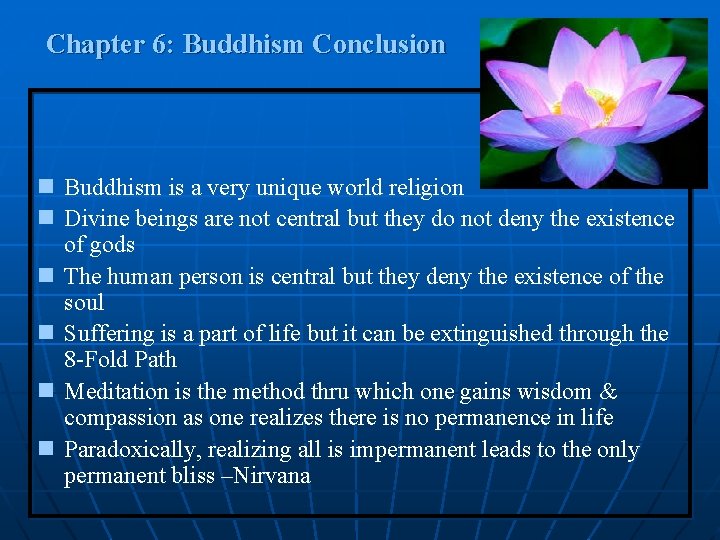 Chapter 6: Buddhism Conclusion

• Buddhism is a very unique world religion
• Divine beings are not central but they do not deny the existence of gods
• The human person is central but they deny the existence of the soul
• Suffering is a part of life but it can be extinguished through the 8-Fold Path
• Meditation is the method thru which one gains wisdom & compassion as one realizes there is no permanence in life
• Paradoxically, realizing all is impermanent leads to the only permanent bliss –Nirvana